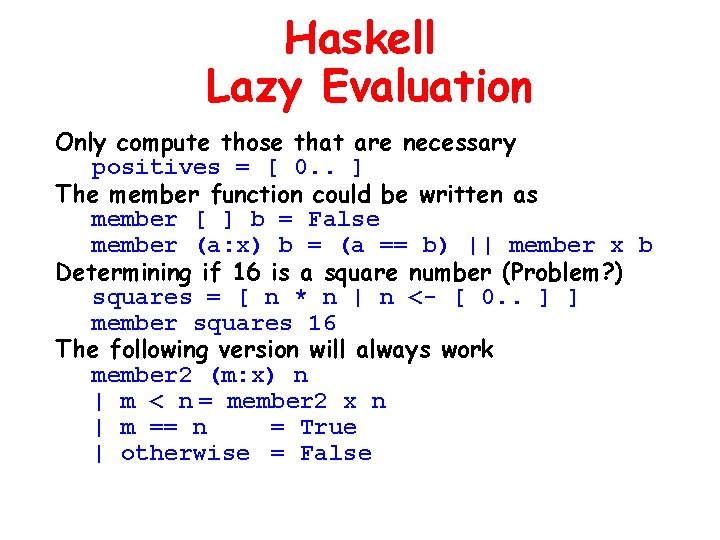 Haskell
Lazy Evaluation

Only compute those that are necessary
positives = [ 0.. ]
The member function could be written as
member [ ] b = False
member (a:x) b = (a == b) || member x b
Determining if 16 is a square number (Problem?)
squares = [ n * n | n <- [ 0.. ] ]
member squares 16
The following version will always work
member2 (m:x) n
| m < n = member2 x n
| m == n = True
| otherwise = False